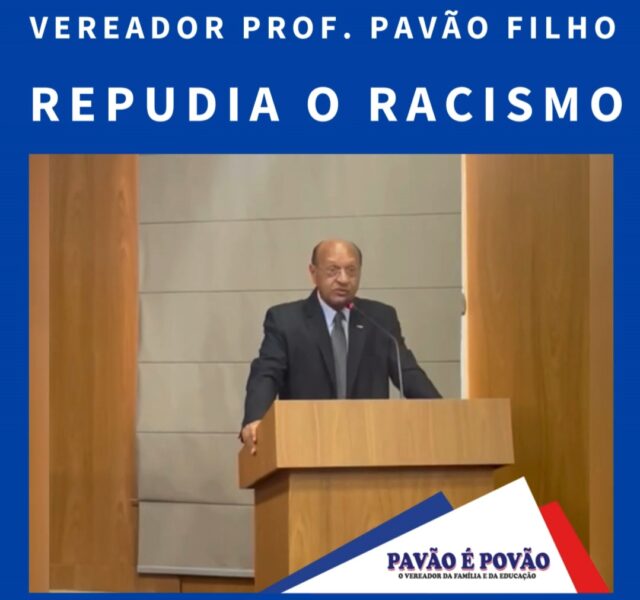 VEREADOR PROF. PAVÃO FILHO

REPUDIA O RACISMO

PAVÃO É POVÃO
O VEREADOR DA FAMÍLIA E DA EDUCAÇÃO